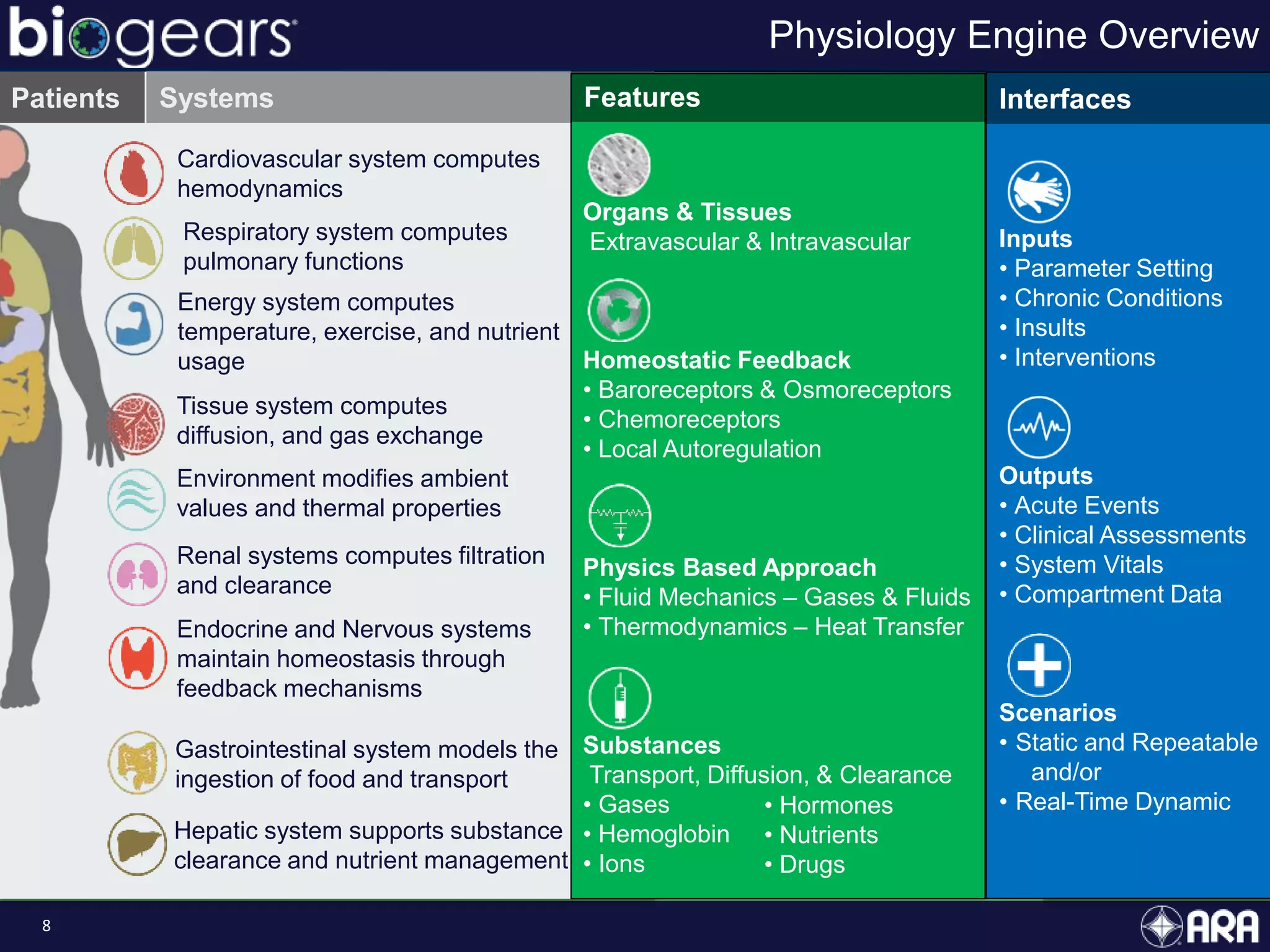 biogears

Physiology Engine Overview

Patients

Systems

Cardiovascular system computes hemodynamics

Respiratory system computes pulmonary functions

Energy system computes temperature, exercise, and nutrient usage

Tissue system computes diffusion, and gas exchange

Environment modifies ambient values and thermal properties

Renal systems computes filtration and clearance

Endocrine and Nervous systems maintain homeostasis through feedback mechanisms

Gastrointestinal system models the ingestion of food and transport

Hepatic system supports substance clearance and nutrient management

Features

Organs & Tissues
Extravascular & Intravascular

Homeostatic Feedback
• Baroreceptors & Osmoreceptors
• Chemoreceptors
• Local Autoregulation

Physics Based Approach
• Fluid Mechanics – Gases & Fluids
• Thermodynamics – Heat Transfer

Substances
Transport, Diffusion, & Clearance
• Gases
• Hemoglobin
• Ions
• Hormones
• Nutrients
• Drugs

Interfaces

Inputs
• Parameter Setting
• Chronic Conditions
• Insults
• Interventions

Outputs
• Acute Events
• Clinical Assessments
• System Vitals
• Compartment Data

Scenarios
• Static and Repeatable and/or
• Real-Time Dynamic

8

ARA